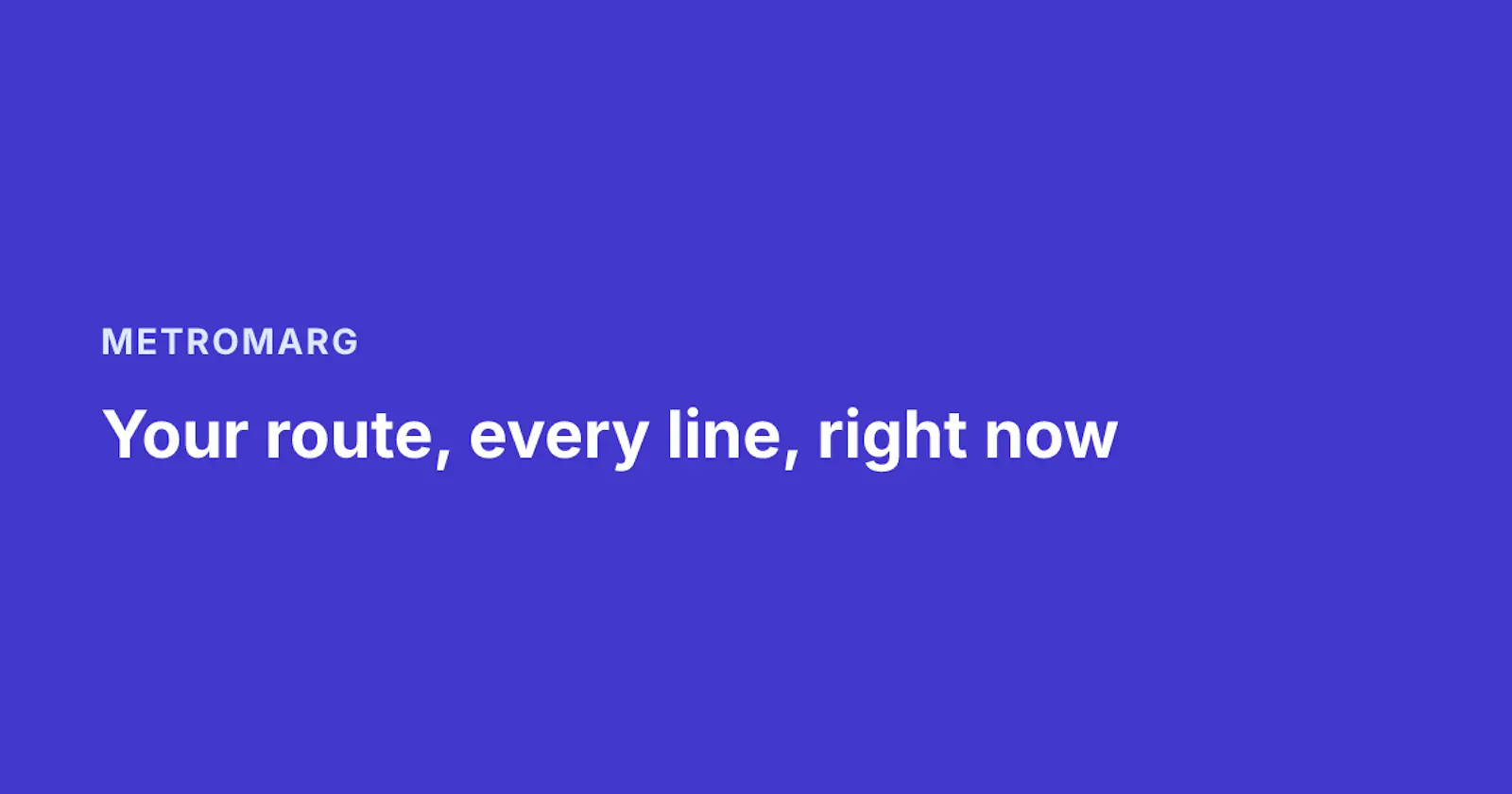 METROMARG

Your route, every line, right now